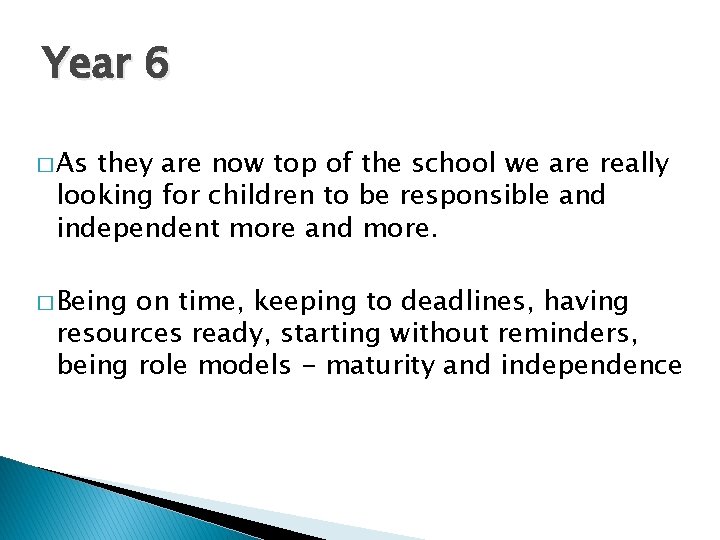 Year 6

□ As they are now top of the school we are really looking for children to be responsible and independent more and more.

□ Being on time, keeping to deadlines, having resources ready, starting without reminders, being role models - maturity and independence